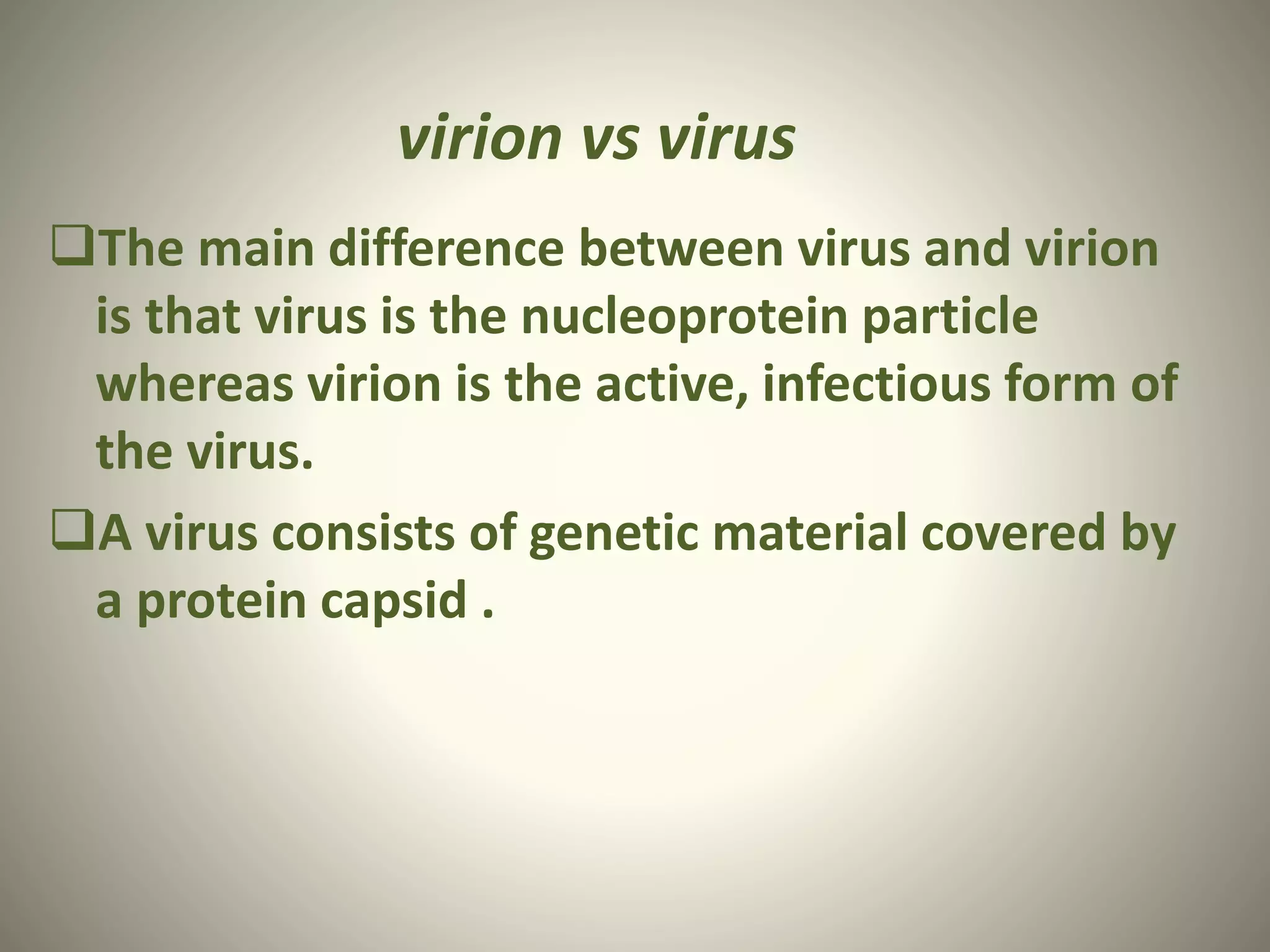 virion vs virus

❑The main difference between virus and virion is that virus is the nucleoprotein particle whereas virion is the active, infectious form of the virus.

❑A virus consists of genetic material covered by a protein capsid .